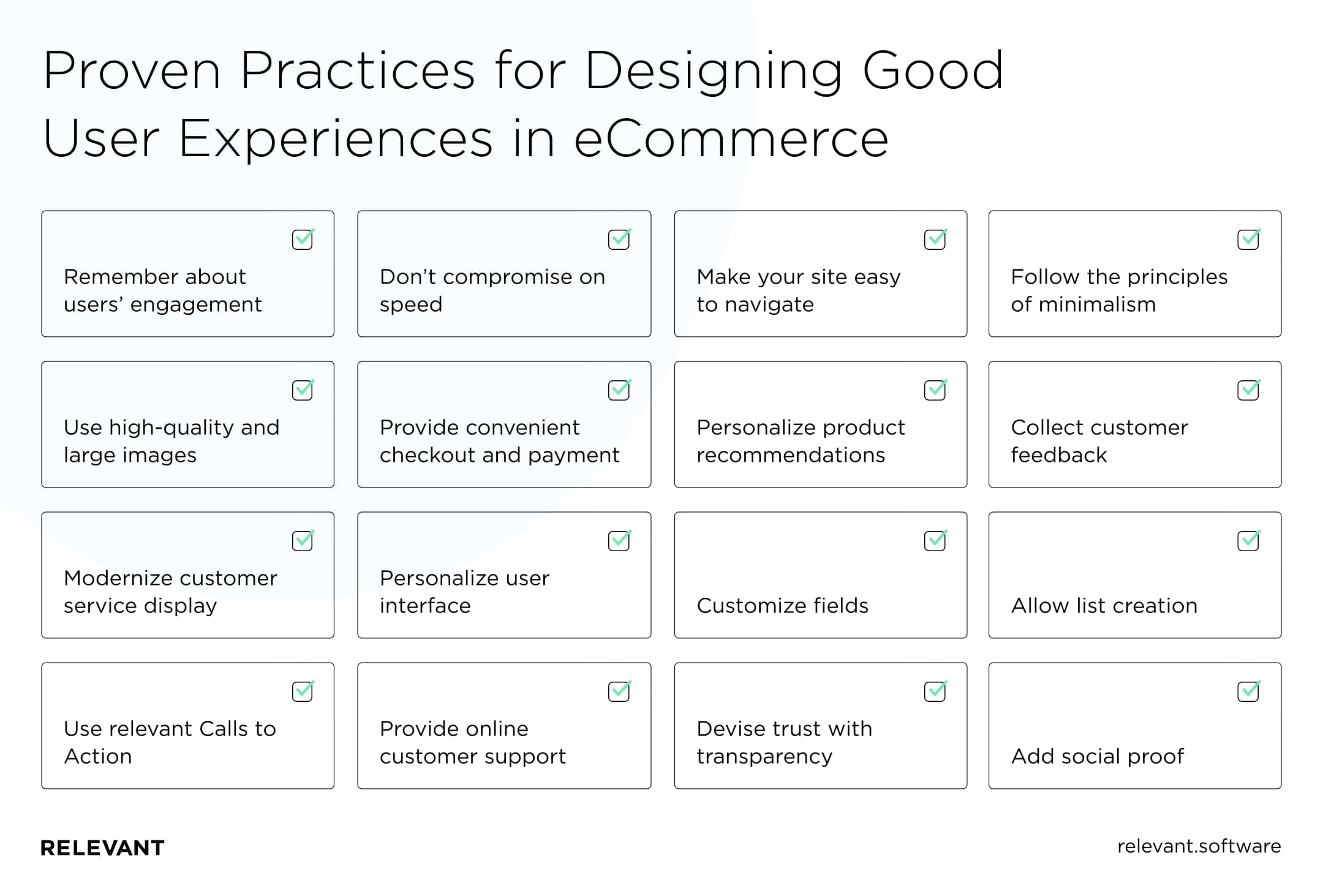 Proven Practices for Designing Good User Experiences in eCommerce

Remember about users' engagement

Don't compromise on speed

Make your site easy to navigate

Follow the principles of minimalism

Use high-quality and large images

Provide convenient checkout and payment

Personalize product recommendations

Collect customer feedback

Modernize customer service display

Personalize user interface

Customize fields

Allow list creation

Use relevant Calls to Action

Provide online customer support

Devise trust with transparency

Add social proof

RELEVANT

relevant.software